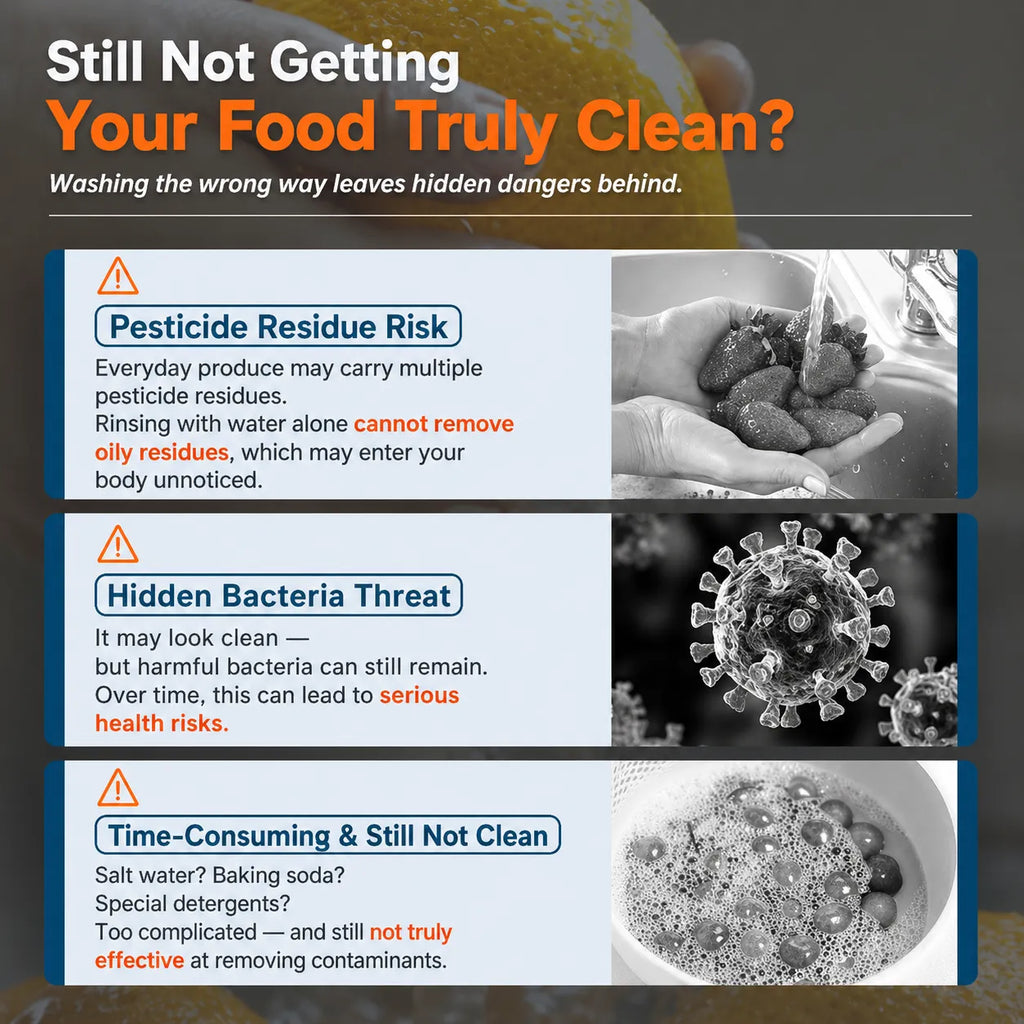 Still Not Getting
Your Food Truly Clean?

Washing the wrong way leaves hidden dangers behind.

Pesticide Residue Risk

Everyday produce may carry multiple pesticide residues.
Rinsing with water alone cannot remove oily residues, which may enter your body unnoticed.

Hidden Bacteria Threat

It may look clean — but harmful bacteria can still remain.
Over time, this can lead to serious health risks.

Time-Consuming & Still Not Clean

Salt water? Baking soda?
Special detergents?
Too complicated — and still not truly effective at removing contaminants.